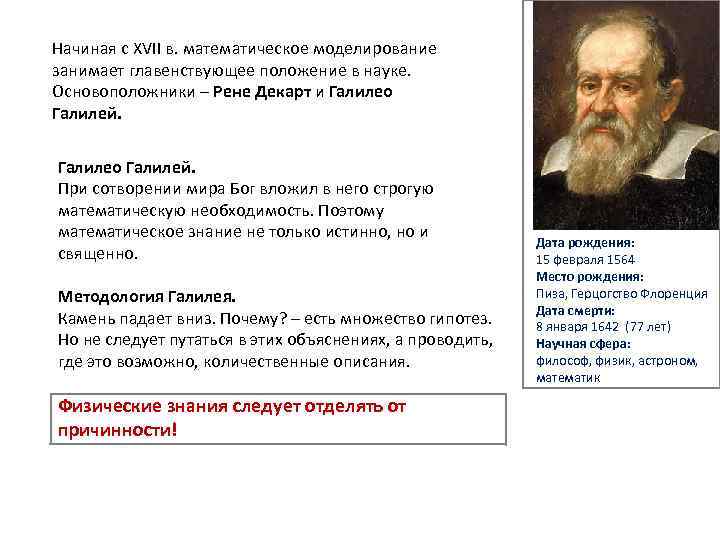 Начиная с XVII в. математическое моделирование занимает главенствующее положение в науке. Основоположники – Рене Декарт и Галилео Галилей.

Галилео Галилей.
При сотворении мира Бог вложил в него строгую математическую необходимость. Поэтому математическое знание не только истинно, но и священно.

Методология Галилея.
Камень падает вниз. Почему? – есть множество гипотез. Но не следует путаться в этих объяснениях, а проводить, где это возможно, количественные описания.

Физические знания следует отделять от причинности!

Дата рождения:
15 февраля 1564
Место рождения:
Пиза, Герцогство Флоренция
Дата смерти:
8 января 1642 (77 лет)
Научная сфера:
философ, физик, астроном, математик